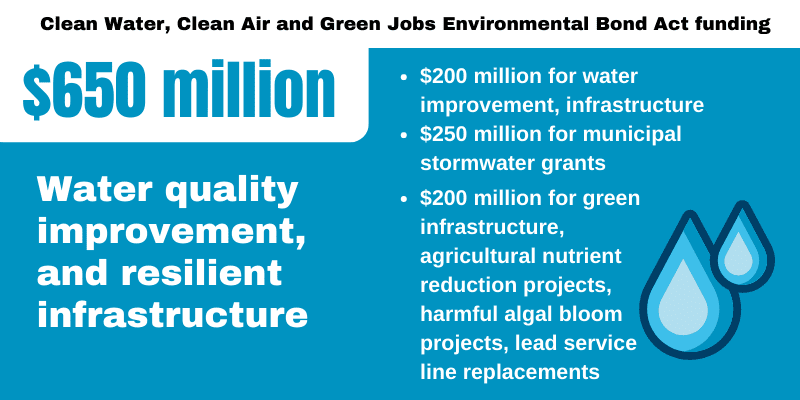 Clean Water, Clean Air and Green Jobs Environmental Bond Act funding

$650 million

Water quality improvement, and resilient infrastructure

- $200 million for water improvement, infrastructure
- $250 million for municipal stormwater grants
- $200 million for green infrastructure, agricultural nutrient reduction projects, harmful algal bloom projects, lead service line replacements